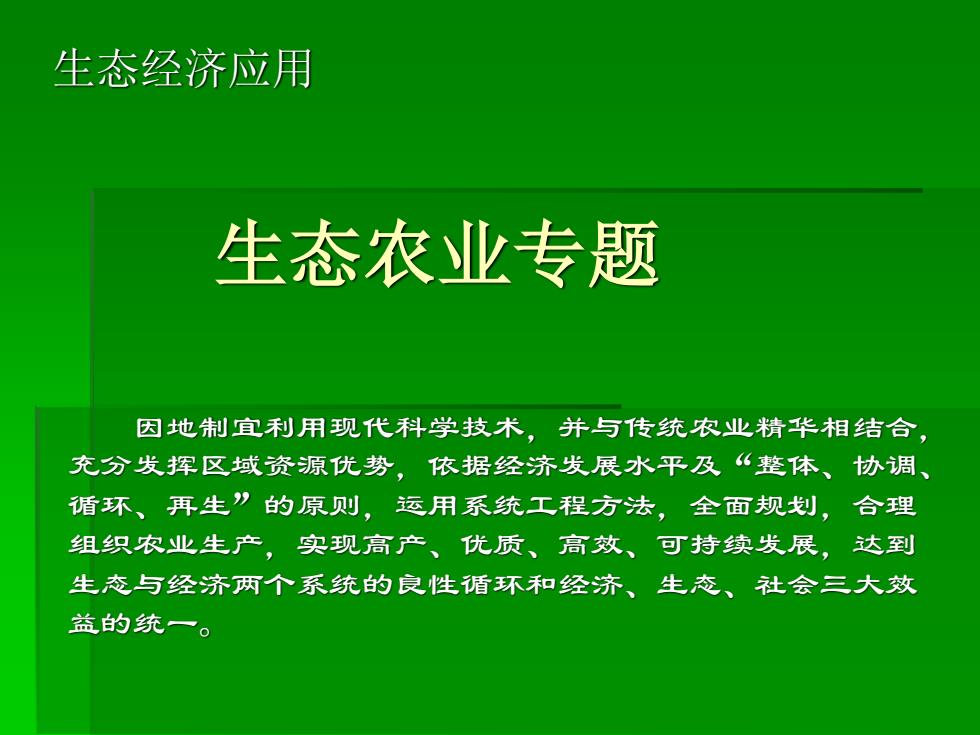 生态经济应用

生态农业专题

因地制宜利用现代科学技术，并与传统农业精华相结合，充分发挥区域资源优势，依据经济发展水平及“整体、协调、循环、再生”的原则，运用系统工程方法，全面规划，合理组织农业生产，实现高产、优质、高效、可持续发展，达到生态与经济两个系统的良性循环和经济、生态、社会三大效益的统一。